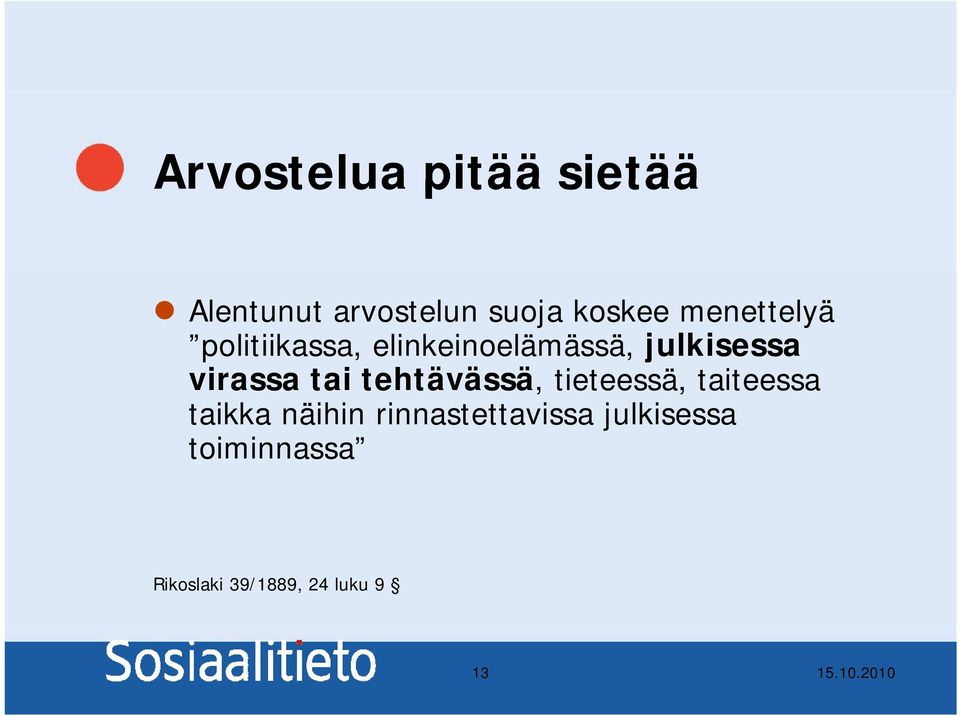 Arvostelua pitää sietää

Alentunut arvostelun suoja koskee menettelyä ”politiikassa, elinkeinoelämässä, julkisessa virassa tai tehtävässä, tieteessä, taiteessa taikka näihin rinnastettavissa julkisessa toiminnassa”

Rikoslaki 39/1889, 24 luku 9 §

Sosiaalitieto

13

15.10.2010